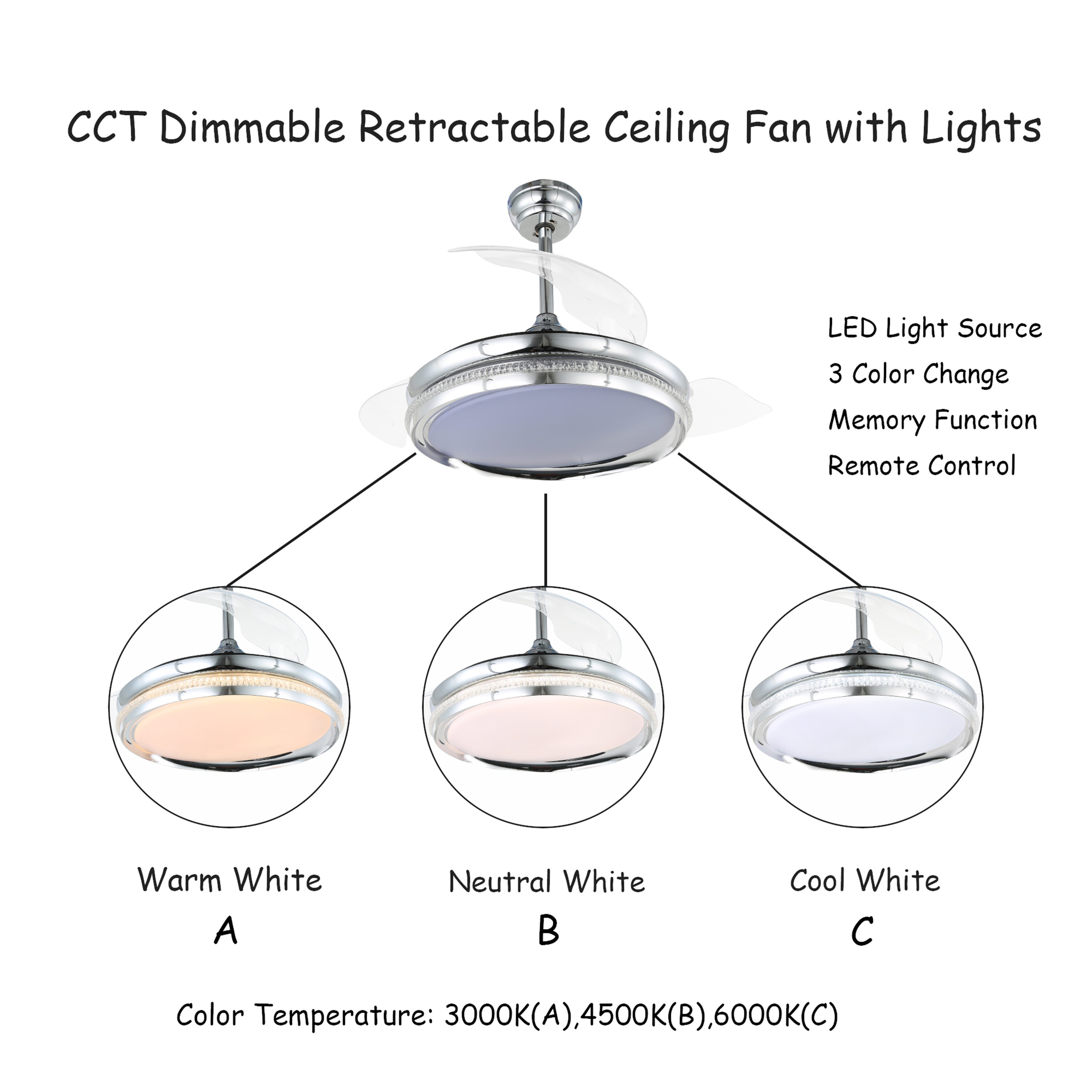 CCT Dimmable Retractable Ceiling Fan with Lights

LED Light Source
3 Color Change
Memory Function
Remote Control

Warm White
A

Neutral White
B

Cool White
C

Color Temperature: 3000K(A),4500K(B),6000K(C)